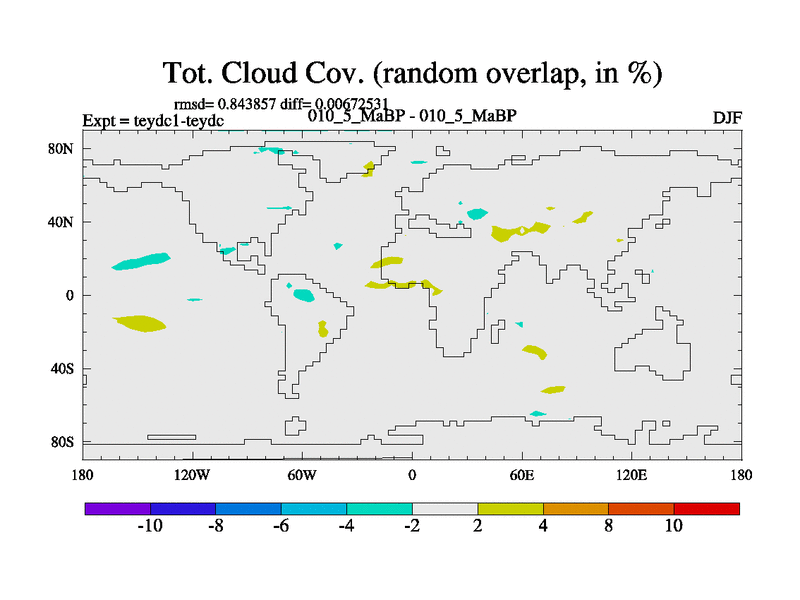 Tot. Cloud Cov. (random overlap, in %)

rmsd= 0.843857 diff= 0.00672531
Expt = teydc1-teydc
010_5_MaBP - 010_5_MaBP
DJF

80N
40N
0
40S
80S

180
120W
60W
0
60E
120E
180

-10
-8
-6
-4
-2
2
4
8
10